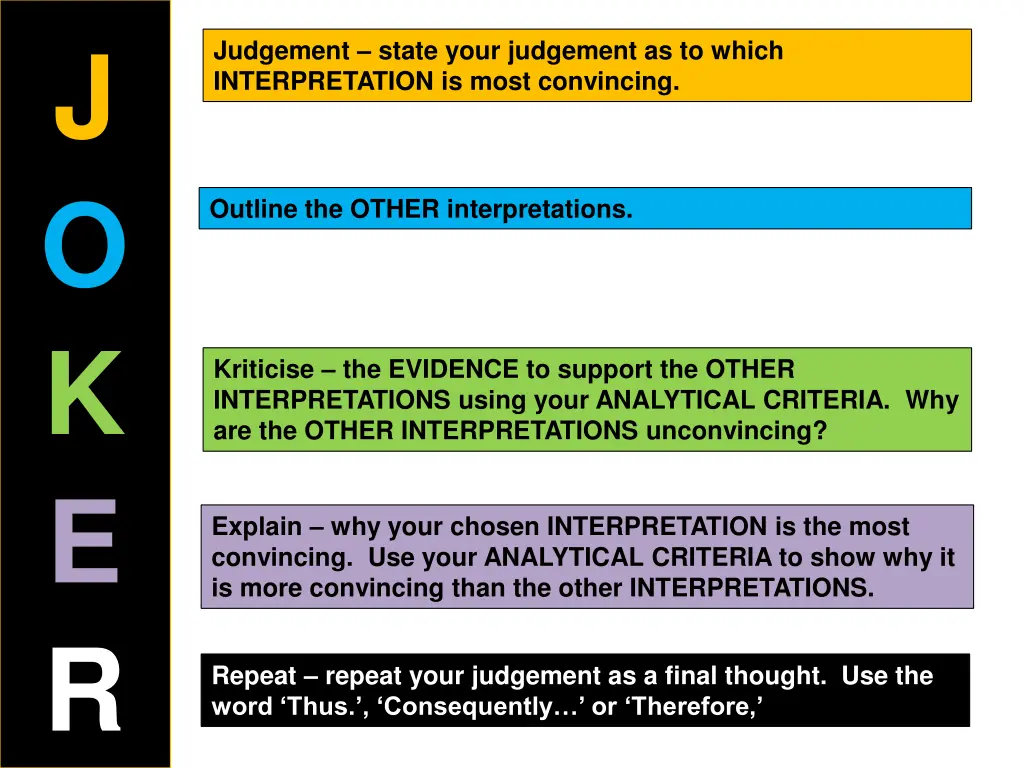 J

Judgement – state your judgement as to which INTERPRETATION is most convincing.

O

Outline the OTHER interpretations.

K

Kriticise – the EVIDENCE to support the OTHER INTERPRETATIONS using your ANALYTICAL CRITERIA. Why are the OTHER INTERPRETATIONS unconvincing?

E

Explain – why your chosen INTERPRETATION is the most convincing. Use your ANALYTICAL CRITERIA to show why it is more convincing than the other INTERPRETATIONS.

R

Repeat – repeat your judgement as a final thought. Use the word ‘Thus.’, ‘Consequently…’ or ‘Therefore,’